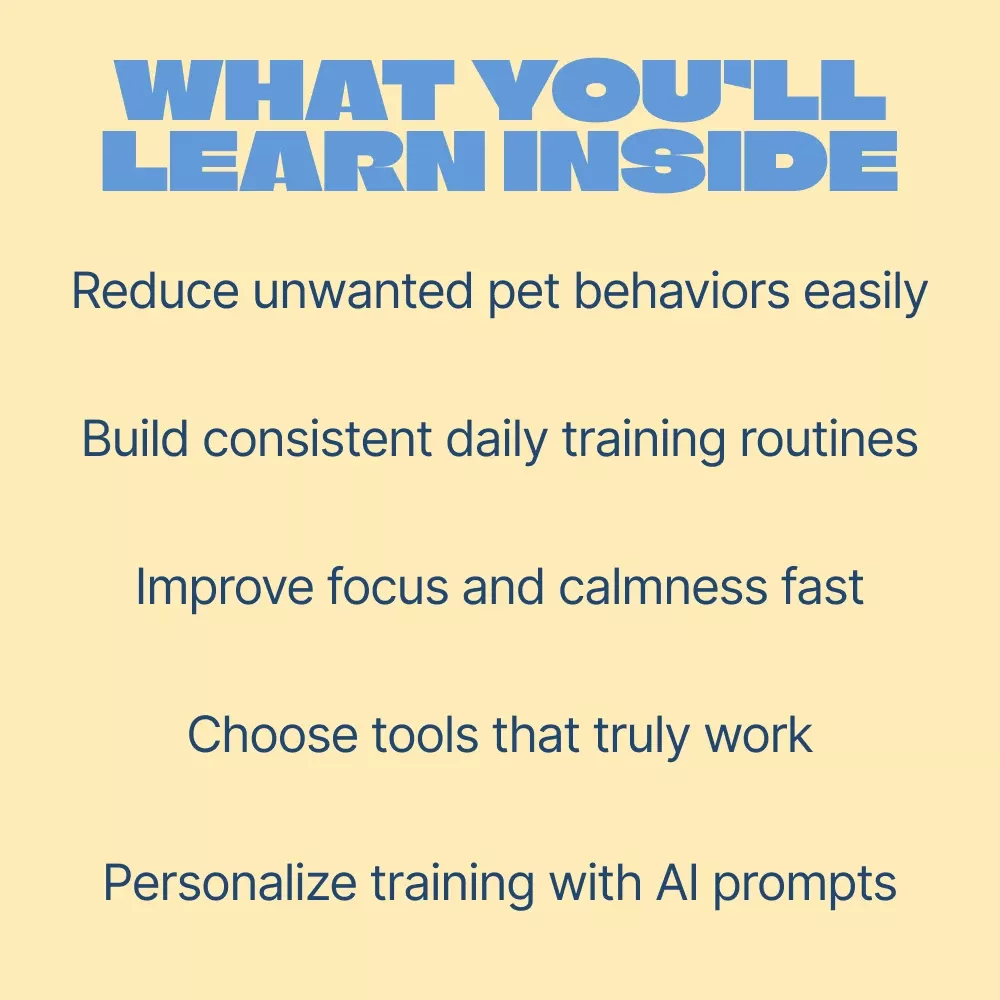 WHAT YOU'LL LEARN INSIDE

Reduce unwanted pet behaviors easily

Build consistent daily training routines

Improve focus and calmness fast

Choose tools that truly work

Personalize training with AI prompts